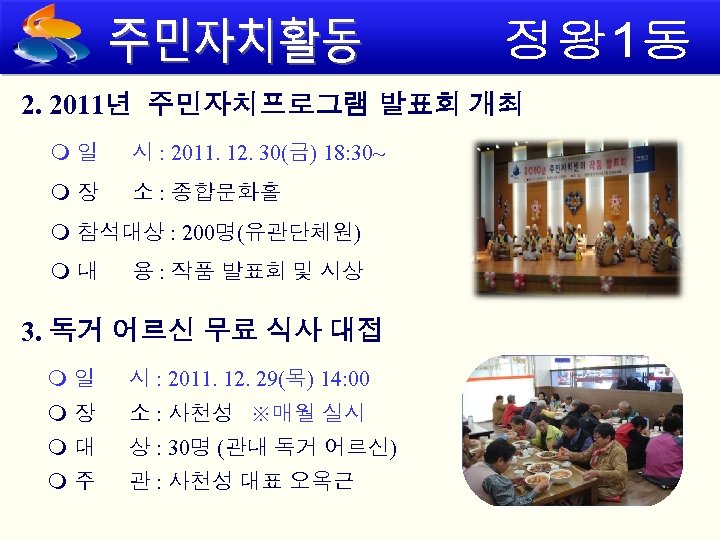 주민자치활동 정왕1동

2. 2011년 주민자치프로그램 발표회 개최

❍ 일 시 : 2011. 12. 30(금) 18:30~

❍ 장 소 : 종합문화홀

❍ 참석대상 : 200명(유관단체원)

❍ 내 용 : 작품 발표회 및 시상

2010년 주민자치센터 작품 발표회

3. 독거 어르신 무료 식사 대접

❍ 일 시 : 2011. 12. 29(목) 14:00

❍ 장 소 : 사천성 ※매월 실시

❍ 대 상 : 30명 (관내 독거 어르신)

❍ 주 관 : 사천성 대표 오옥근